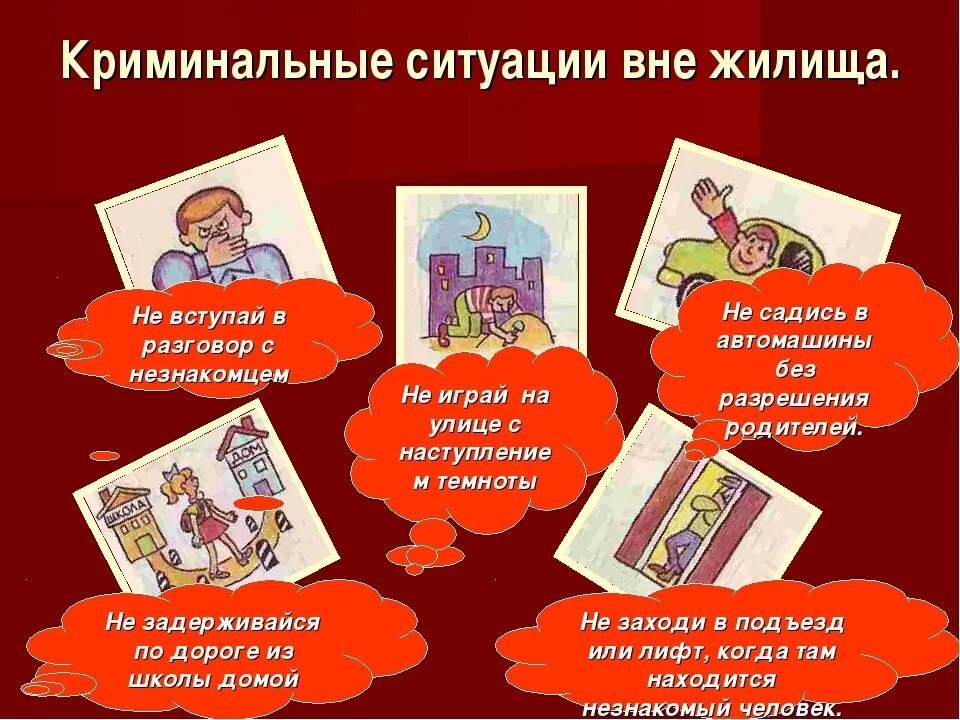 Криминальные ситуации вне жилища.

Не вступай в разговор с незнакомцем

Не играй на улице с наступлением темноты

Не садись в автомашины без разрешения родителей.

ШКОЛА

ДОМ

Не задерживайся по дороге из школы домой

Не заходи в подъезд или лифт, когда там находится незнакомый человек.